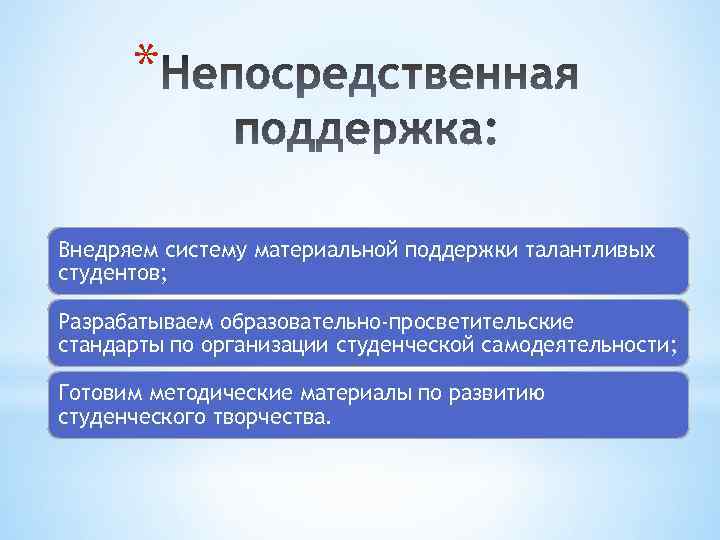 *Непосредственная поддержка:

Внедряем систему материальной поддержки талантливых студентов;

Разрабатываем образовательно-просветительские стандарты по организации студенческой самодеятельности;

Готовим методические материалы по развитию студенческого творчества.